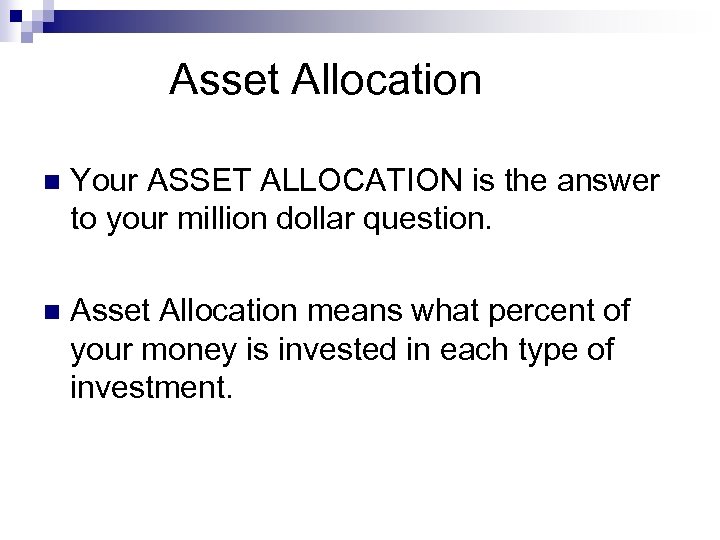 Asset Allocation

Your ASSET ALLOCATION is the answer to your million dollar question.

Asset Allocation means what percent of your money is invested in each type of investment.